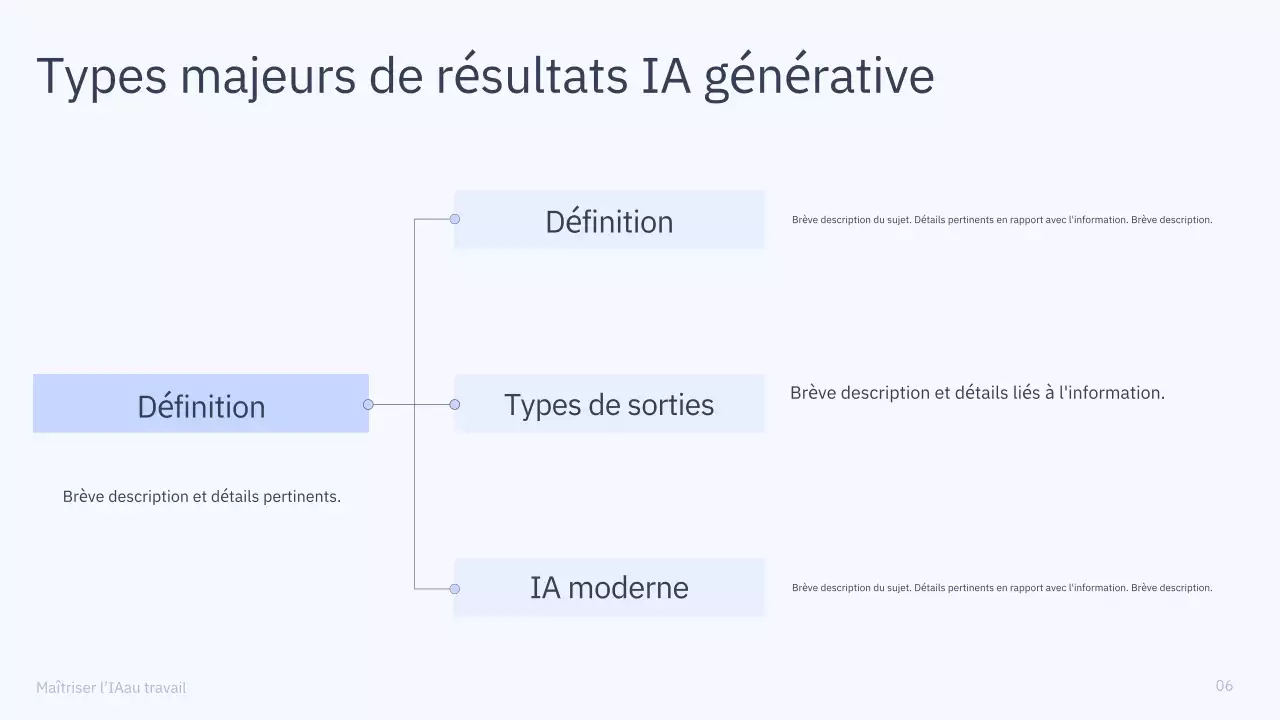 Types majeurs de résultats IA générative

Définition

Brève description et détails pertinents.

Définition

Brève description du sujet. Détails pertinents en rapport avec l'information. Brève description.

Types de sorties

Brève description et détails liés à l'information.

IA moderne

Brève description du sujet. Détails pertinents en rapport avec l'information. Brève description.

Maîtriser l'IAau travail

06